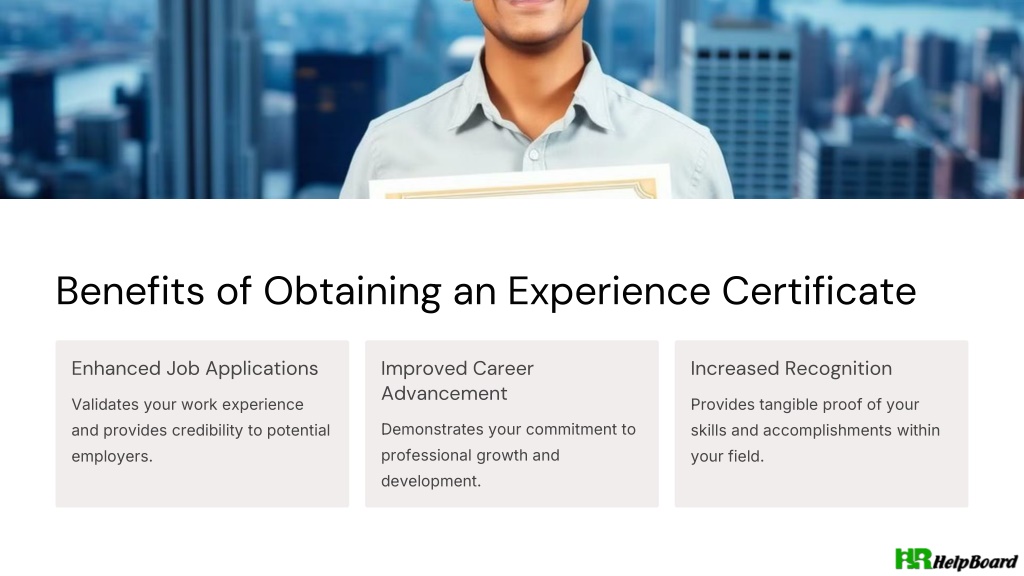 Benefits of Obtaining an Experience Certificate

Enhanced Job Applications

Validates your work experience and provides credibility to potential employers.

Improved Career Advancement

Demonstrates your commitment to professional growth and development.

Increased Recognition

Provides tangible proof of your skills and accomplishments within your field.

HR HelpBoard